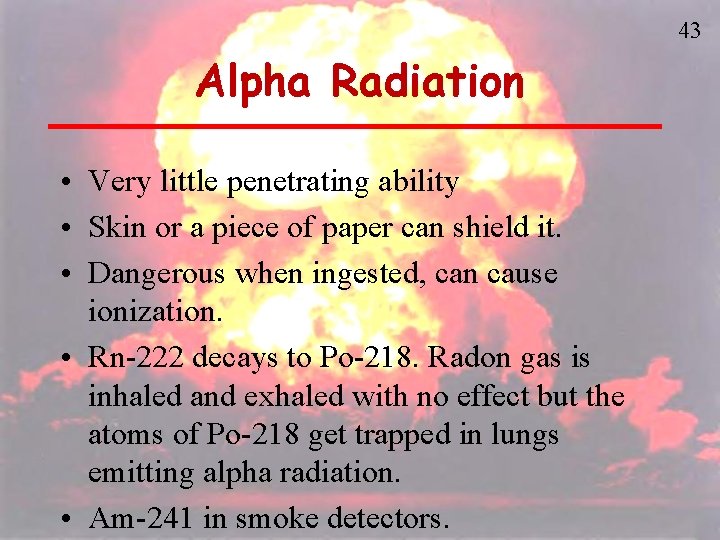 43

Alpha Radiation

• Very little penetrating ability
• Skin or a piece of paper can shield it.
• Dangerous when ingested, can cause ionization.
• Rn-222 decays to Po-218. Radon gas is inhaled and exhaled with no effect but the atoms of Po-218 get trapped in lungs emitting alpha radiation.
• Am-241 in smoke detectors.